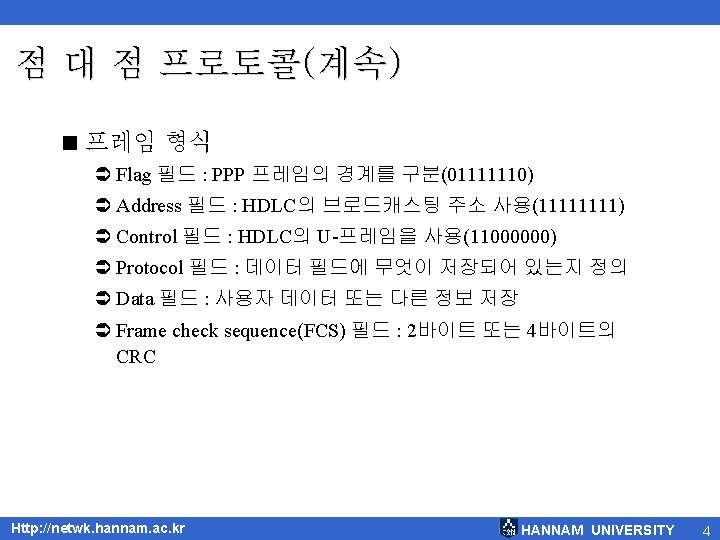 점 대 점 프로토콜(계속)

■ 프레임 형식

➲ Flag 필드 : PPP 프레임의 경계를 구분(01111110)

➲ Address 필드 : HDLC의 브로드캐스팅 주소 사용(11111111)

➲ Control 필드 : HDLC의 U-프레임을 사용(11000000)

➲ Protocol 필드 : 데이터 필드에 무엇이 저장되어 있는지 정의

➲ Data 필드 : 사용자 데이터 또는 다른 정보 저장

➲ Frame check sequence(FCS) 필드 : 2바이트 또는 4바이트의 CRC

Http://netwk.hannam.ac.kr

HANNAM UNIVERSITY 4